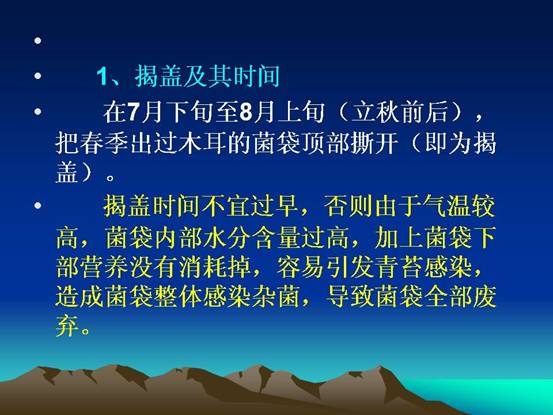 •

• 1、揭盖及其时间

• 在7月下旬至8月上旬（立秋前后），把春季出过木耳的菌袋顶部撕开（即为揭盖）。

• 揭盖时间不宜过早，否则由于气温较高，菌袋内部水分含量过高，加上菌袋下部营养没有消耗掉，容易引发青苔感染，造成菌袋整体感染杂菌，导致菌袋全部废弃。